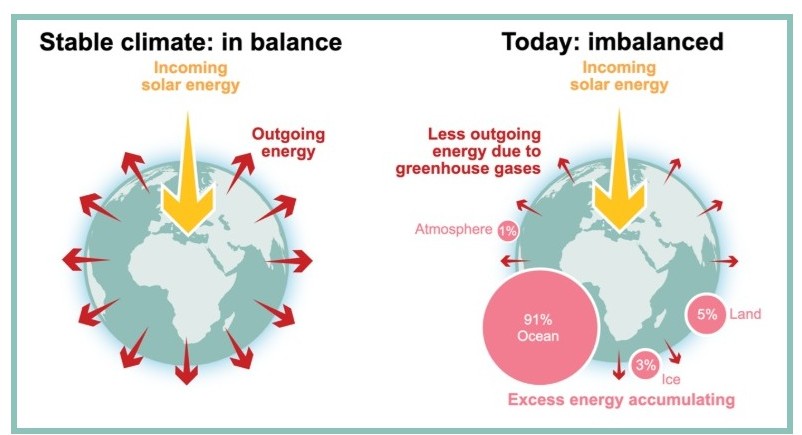 Stable climate: in balance

Incoming solar energy

Outgoing energy

Today: imbalanced

Incoming solar energy

Less outgoing energy due to greenhouse gases

Atmosphere 1%

91% Ocean

5% Land

3% Ice

Excess energy accumulating